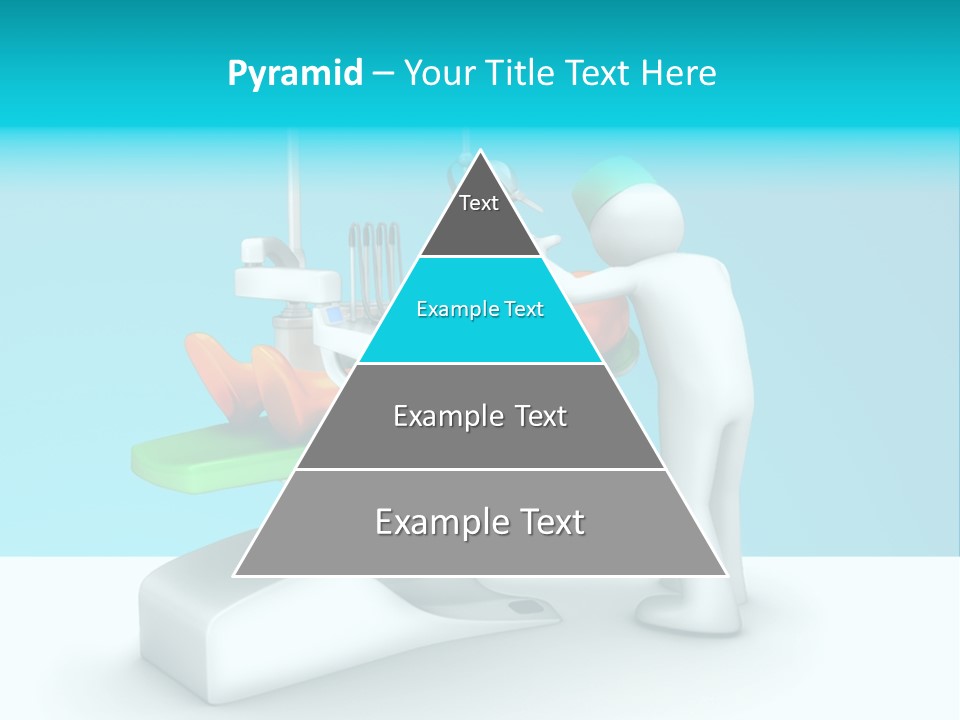 Pyramid – Your Title Text Here

Text

Example Text

Example Text

Example Text